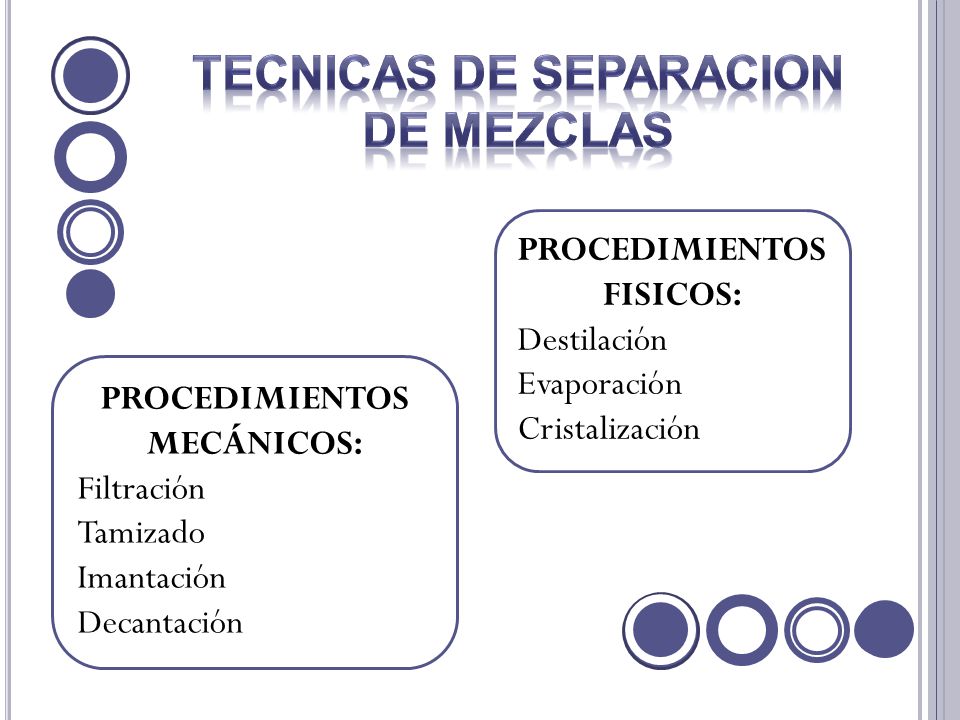 TECNICAS DE SEPARACION DE MEZCLAS

PROCEDIMIENTOS FISICOS:
Destilación
Evaporación
Cristalización

PROCEDIMIENTOS MECÁNICOS:
Filtración
Tamizado
Imantación
Decantación